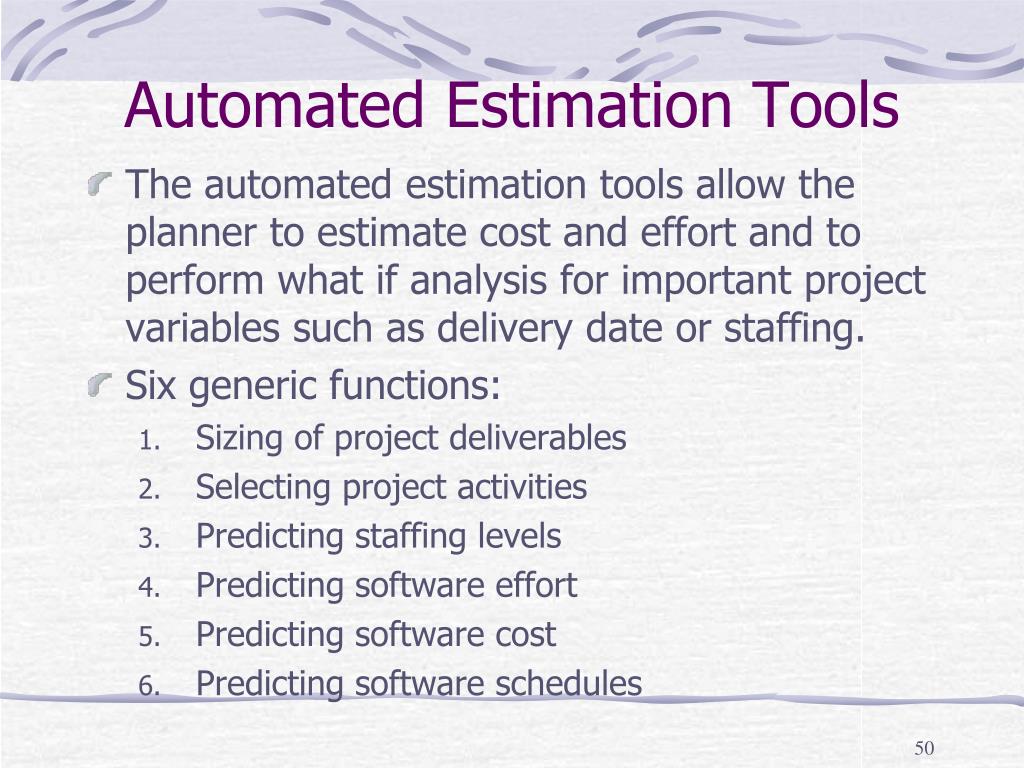 Automated Estimation Tools

The automated estimation tools allow the planner to estimate cost and effort and to perform what if analysis for important project variables such as delivery date or staffing.

Six generic functions:

1. Sizing of project deliverables
2. Selecting project activities
3. Predicting staffing levels
4. Predicting software effort
5. Predicting software cost
6. Predicting software schedules

50